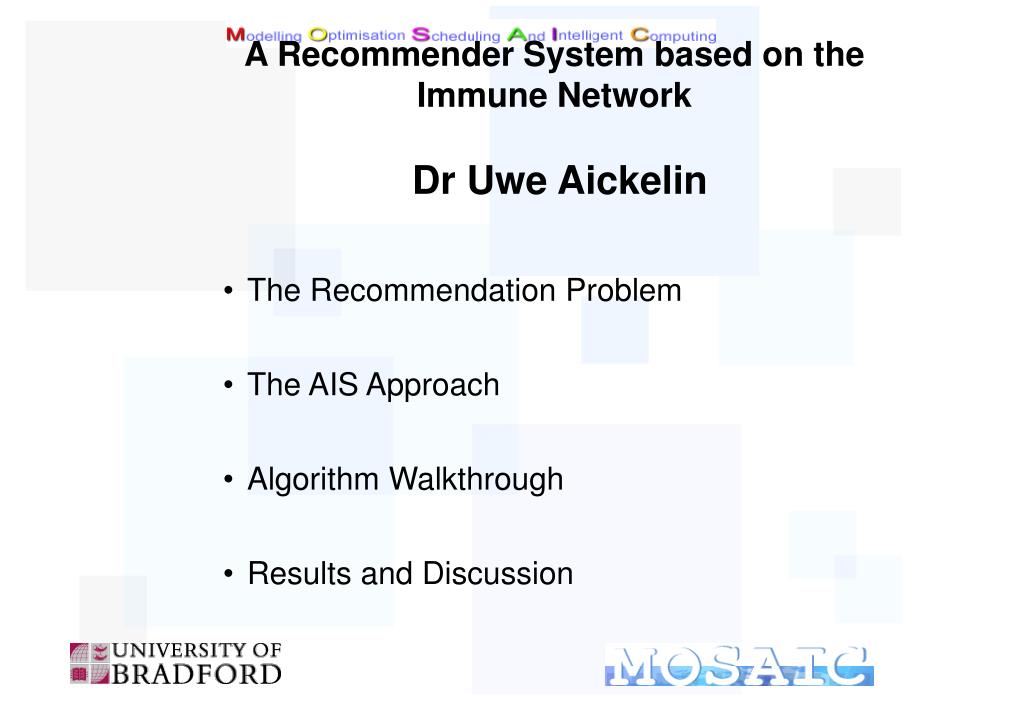 Modelling Optimisation Scheduling And Intelligent Computing

A Recommender System based on the Immune Network

Dr Uwe Aickelin

• The Recommendation Problem

• The AIS Approach

• Algorithm Walkthrough

• Results and Discussion

UNIVERSITY OF BRADFORD

MOSAIC